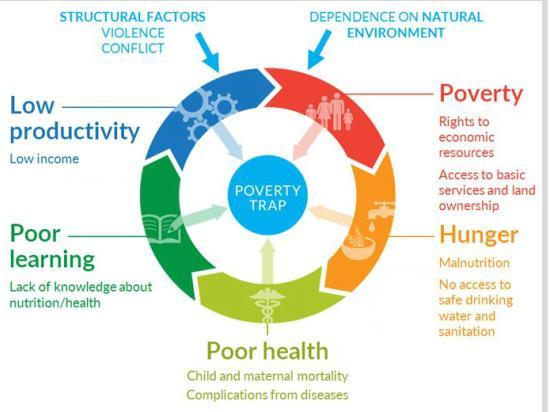 STRUCTURAL FACTORS
VIOLENCE
CONFLICT

DEPENDENCE ON NATURAL ENVIRONMENT

Low productivity
Low income

Poverty
Rights to economic resources
Access to basic services and land ownership

POVERTY TRAP

Poor learning
Lack of knowledge about nutrition/health

Hunger
Malnutrition
No access to safe drinking water and sanitation

Poor health
Child and maternal mortality
Complications from diseases